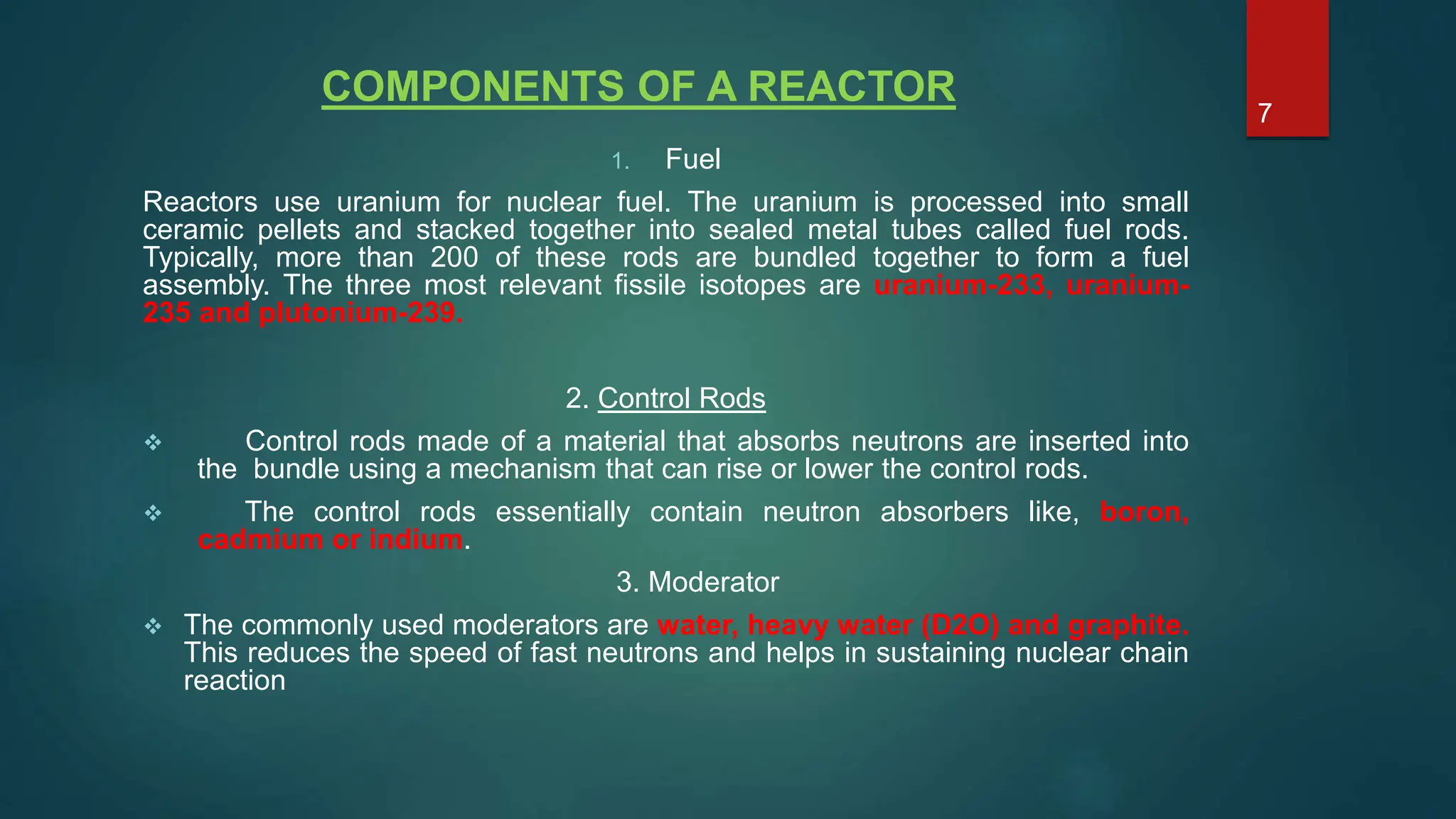 COMPONENTS OF A REACTOR

7

1. Fuel

Reactors use uranium for nuclear fuel. The uranium is processed into small ceramic pellets and stacked together into sealed metal tubes called fuel rods. Typically, more than 200 of these rods are bundled together to form a fuel assembly. The three most relevant fissile isotopes are uranium-233, uranium-235 and plutonium-239.

2. Control Rods

❖ Control rods made of a material that absorbs neutrons are inserted into the bundle using a mechanism that can rise or lower the control rods.

❖ The control rods essentially contain neutron absorbers like, boron, cadmium or indium.

3. Moderator

❖ The commonly used moderators are water, heavy water (D2O) and graphite. This reduces the speed of fast neutrons and helps in sustaining nuclear chain reaction